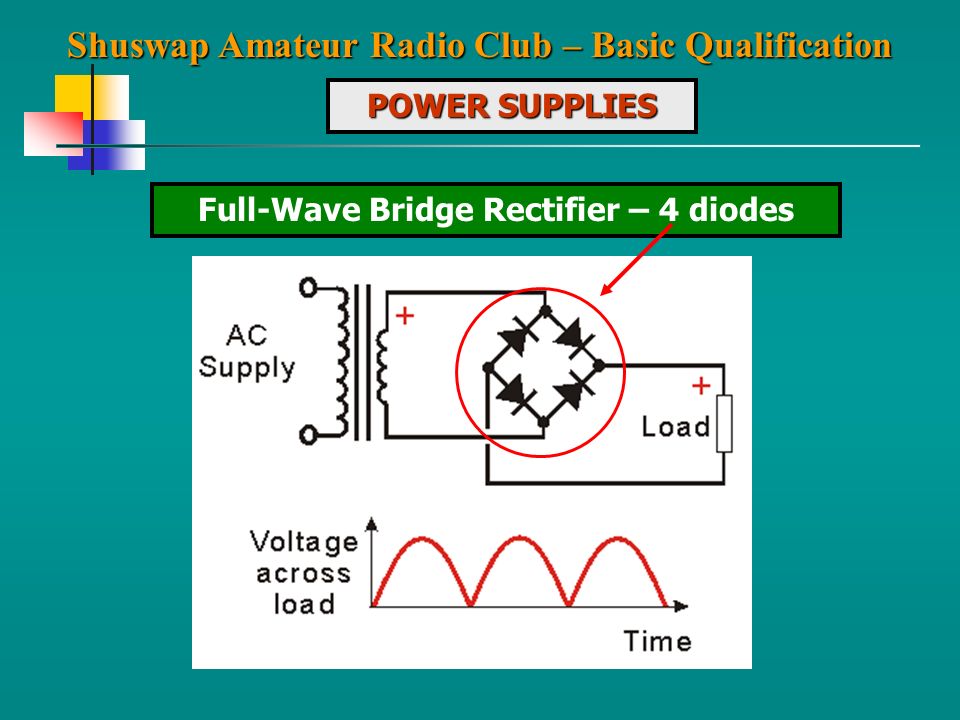 Shuswap Amateur Radio Club – Basic Qualification

POWER SUPPLIES

Full-Wave Bridge Rectifier – 4 diodes

AC Supply

+

+

Load

Voltage across load

Time